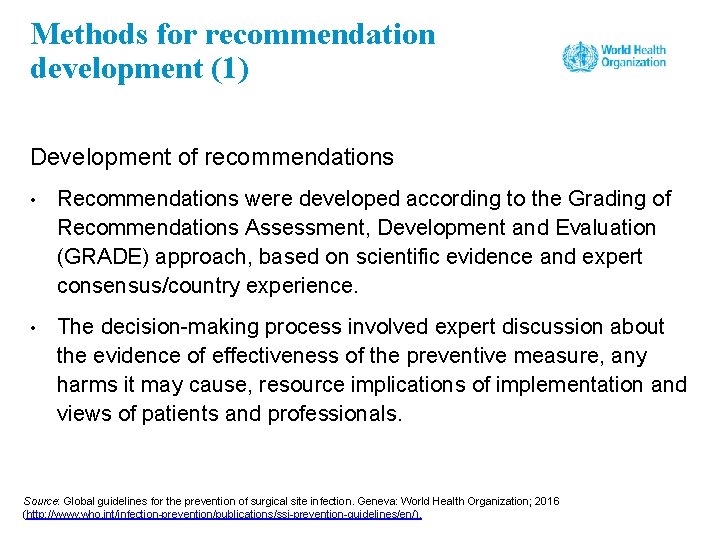 Methods for recommendation development (1)

World Health Organization

Development of recommendations

• Recommendations were developed according to the Grading of Recommendations Assessment, Development and Evaluation (GRADE) approach, based on scientific evidence and expert consensus/country experience.

• The decision-making process involved expert discussion about the evidence of effectiveness of the preventive measure, any harms it may cause, resource implications of implementation and views of patients and professionals.

Source: Global guidelines for the prevention of surgical site infection. Geneva: World Health Organization; 2016 (http://www.who.int/infection-prevention/publications/ssi-prevention-guidelines/en/).